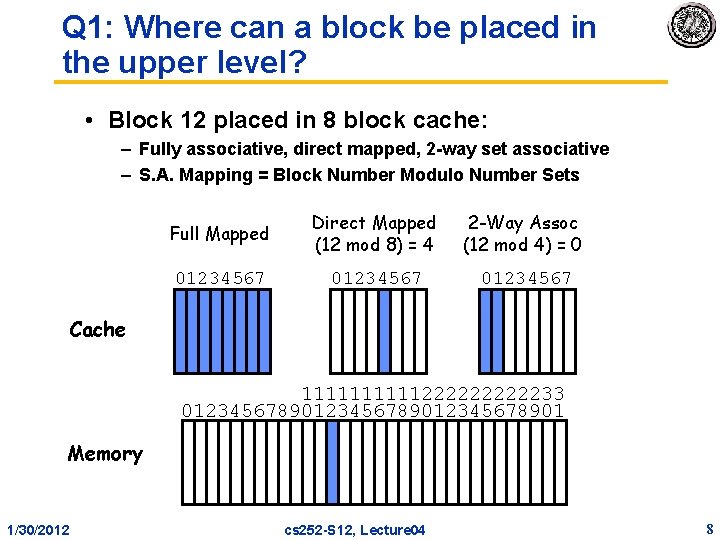 Q1: Where can a block be placed in the upper level?

• Block 12 placed in 8 block cache:
– Fully associative, direct mapped, 2-way set associative
– S.A. Mapping = Block Number Modulo Number Sets

Full Mapped

Direct Mapped
(12 mod 8) = 4

2-Way Assoc
(12 mod 4) = 0

01234567

01234567

01234567

Cache

1111111111222222222233
01234567890123456789012345678901

Memory

1/30/2012

cs252-S12, Lecture04

8